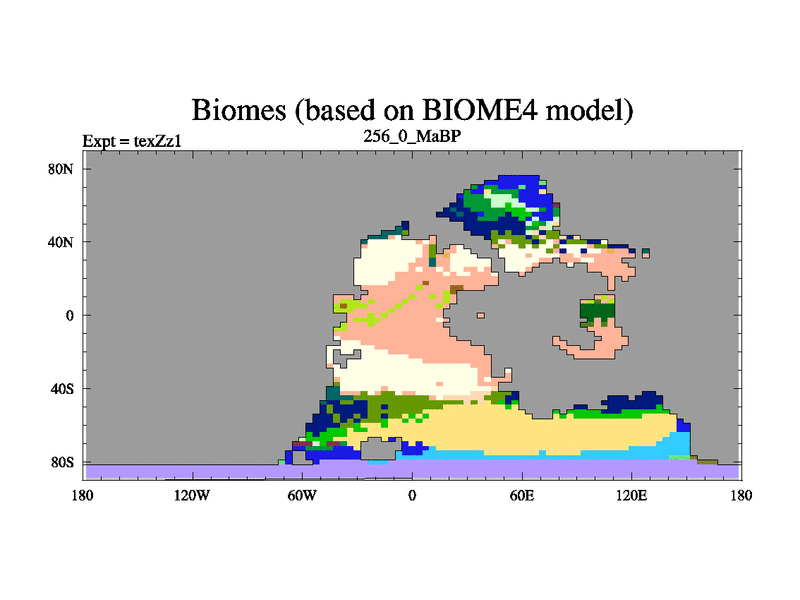 Biomes (based on BIOME4 model)
Expt = texZz1
256_0_MaBP

80N
40N
0
40S
80S

180
120W
60W
0
60E
120E
180